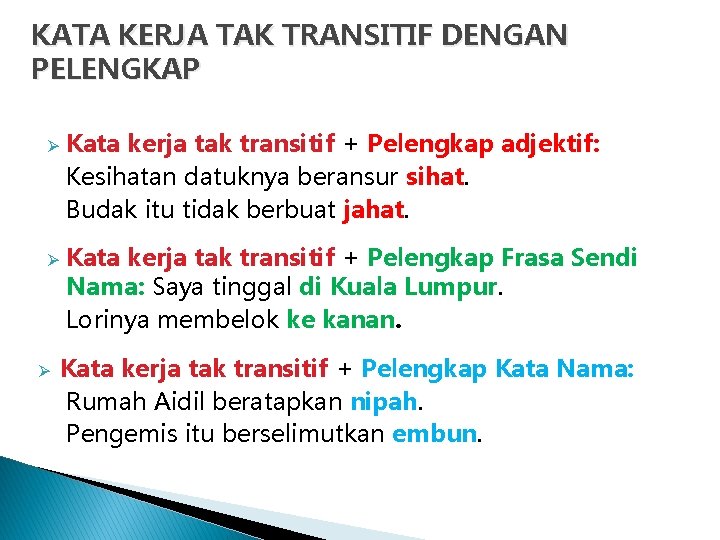 KATA KERJA TAK TRANSITIF DENGAN PELENGKAP

➢ Kata kerja tak transitif + Pelengkap adjektif:
Kesihatan datuknya beransur sihat.
Budak itu tidak berbuat jahat.

➢ Kata kerja tak transitif + Pelengkap Frasa Sendi Nama: Saya tinggal di Kuala Lumpur.
Lorinya membelok ke kanan.

➢ Kata kerja tak transitif + Pelengkap Kata Nama:
Rumah Aidil beratapkan nipah.
Pengemis itu berselimutkan embun.